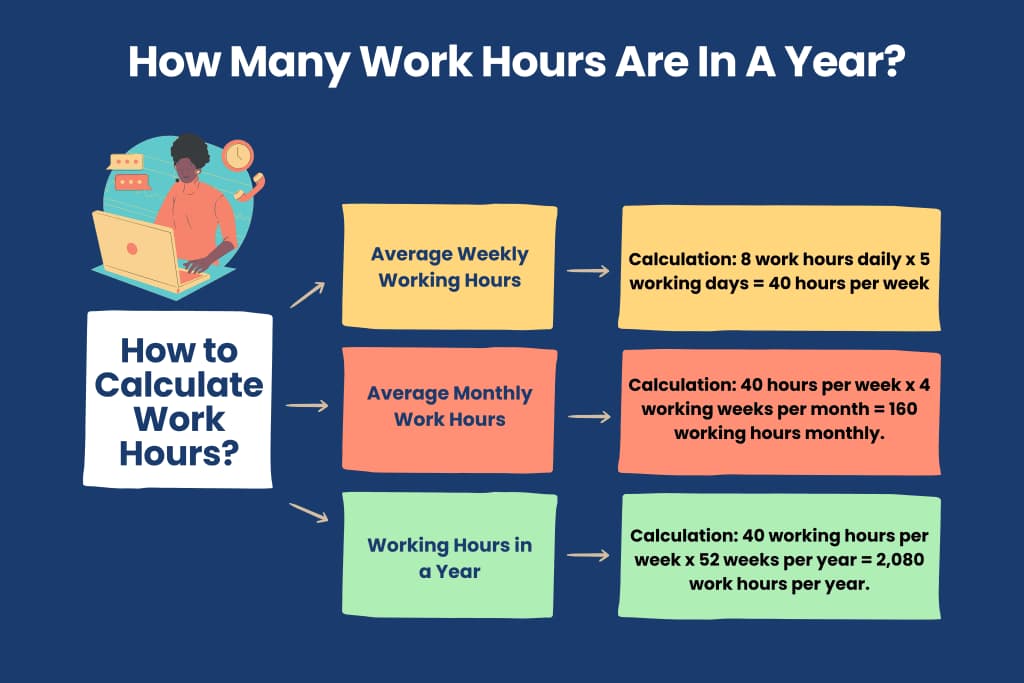 How Many Work Hours Are In A Year?

How to Calculate Work Hours?

Average Weekly Working Hours

Calculation: 8 work hours daily x 5 working days = 40 hours per week

Average Monthly Work Hours

Calculation: 40 hours per week x 4 working weeks per month = 160 working hours monthly.

Working Hours in a Year

Calculation: 40 working hours per week x 52 weeks per year = 2,080 work hours per year.